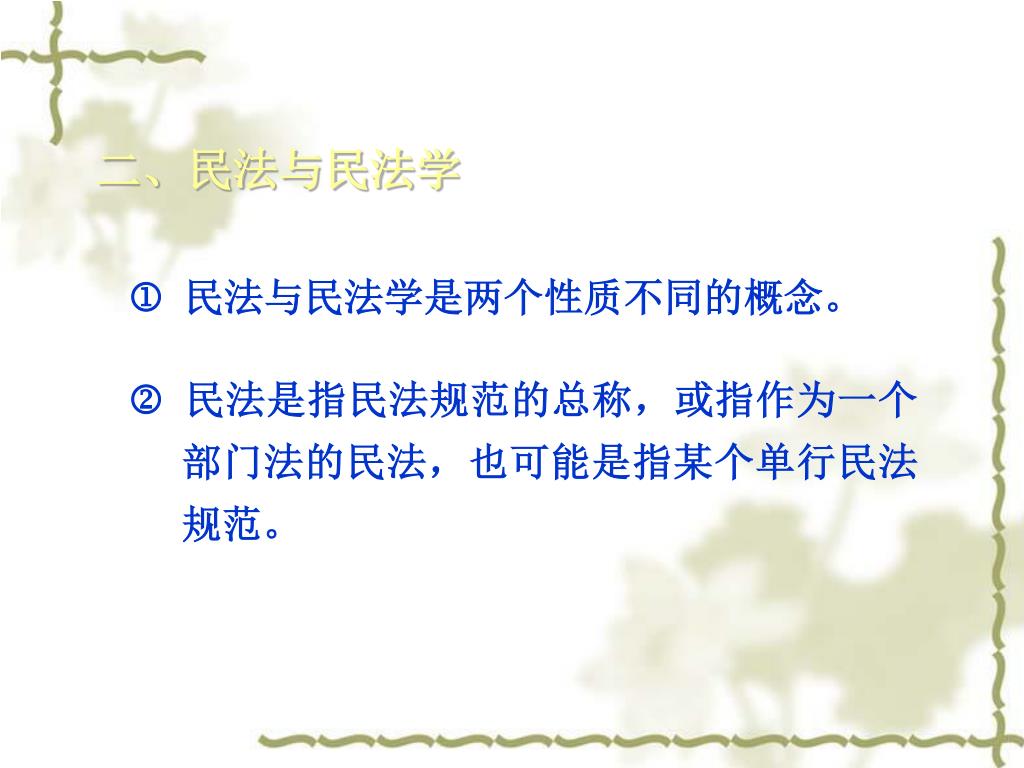 二、民法与民法学

① 民法与民法学是两个性质不同的概念。

② 民法是指民法规范的总称，或指作为一个部门法的民法，也可能是指某个单行民法规范。